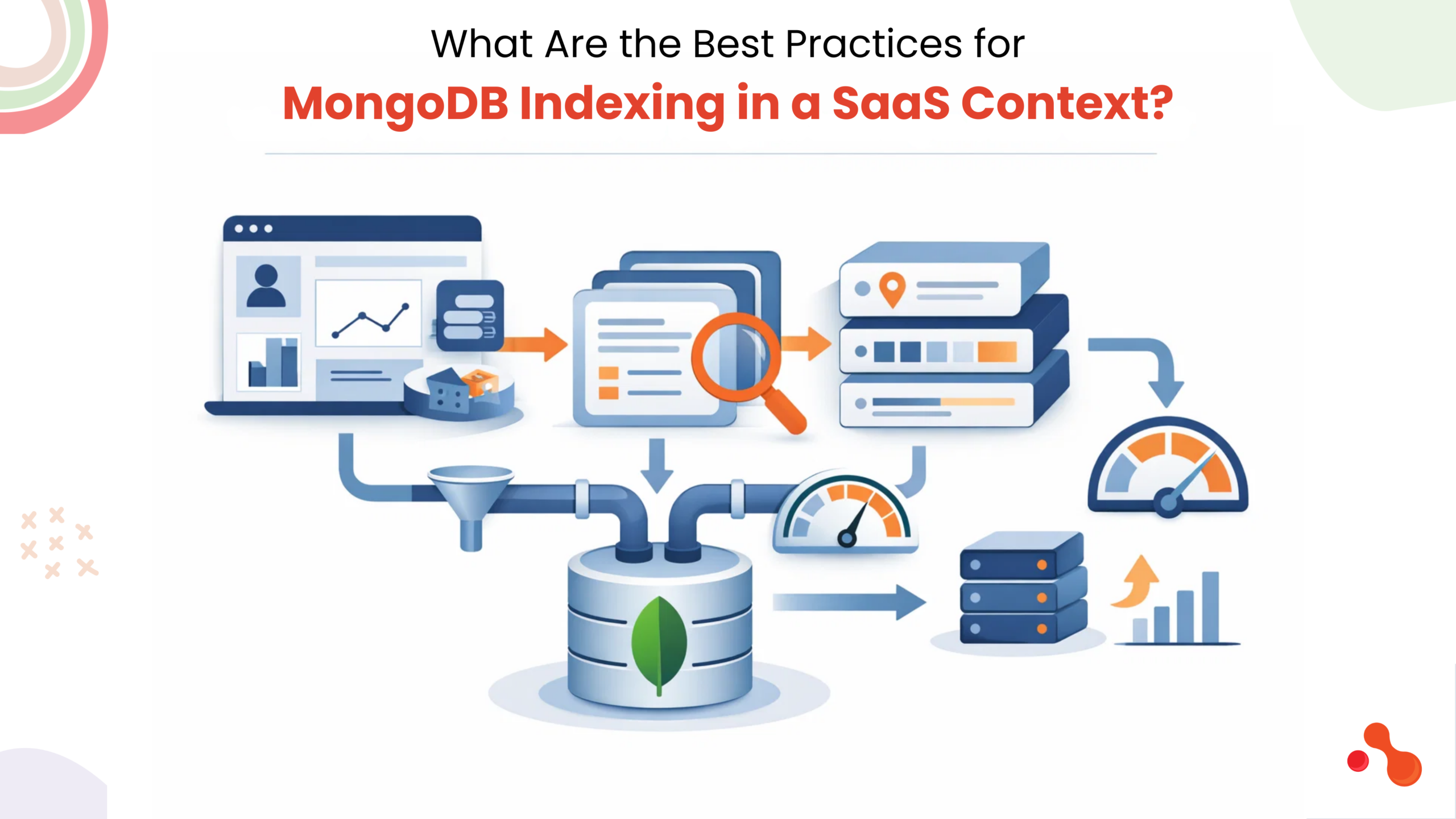 What Are the Best Practices for
MongoDB Indexing in a SaaS Context?